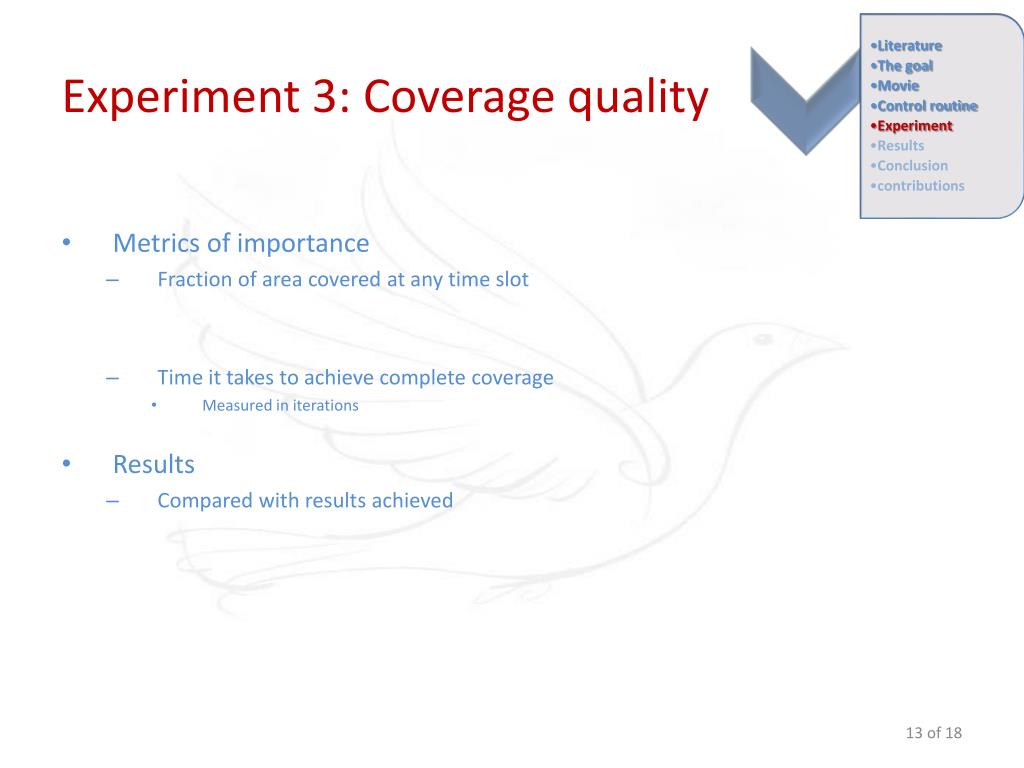 Experiment 3: Coverage quality

•Literature
•The goal
•Movie
•Control routine
•Experiment
•Results
•Conclusion
•contributions

• Metrics of importance
– Fraction of area covered at any time slot

– Time it takes to achieve complete coverage
• Measured in iterations

• Results
– Compared with results achieved

13 of 18